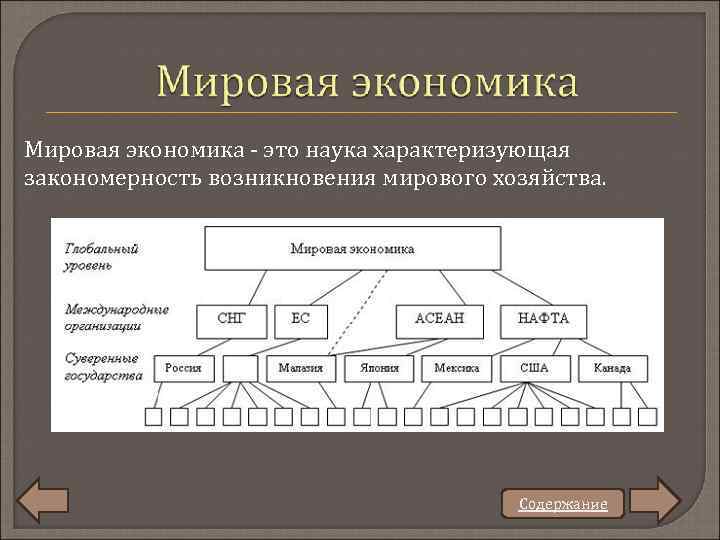 Мировая экономика

Мировая экономика - это наука характеризующая закономерность возникновения мирового хозяйства.

Глобальный уровень

Мировая экономика

Международные организации

СНГ

ЕС

АСЕАН

НАФТА

Суверенные государства

Россия

Малазия

Япония

Мексика

США

Канада

Содержание